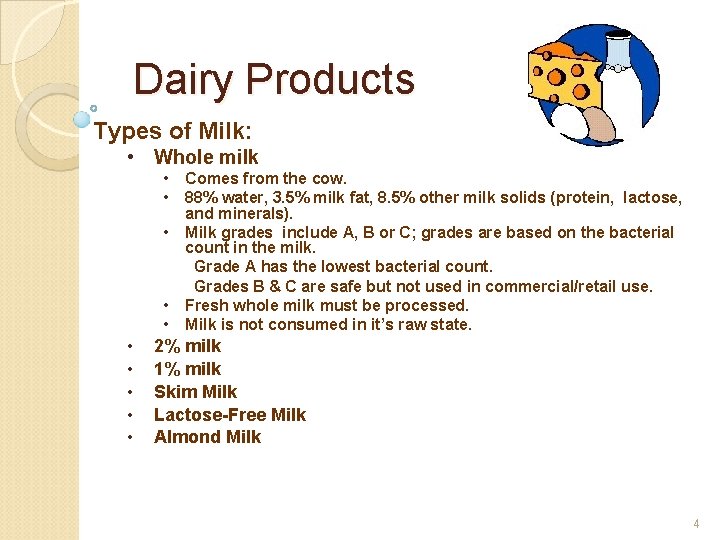 Dairy Products

Types of Milk:

• Whole milk
  • Comes from the cow.
  • 88% water, 3.5% milk fat, 8.5% other milk solids (protein, lactose, and minerals).
  • Milk grades include A, B or C; grades are based on the bacterial count in the milk.
    Grade A has the lowest bacterial count.
    Grades B & C are safe but not used in commercial/retail use.
  • Fresh whole milk must be processed.
  • Milk is not consumed in it's raw state.
• 2% milk
• 1% milk
• Skim Milk
• Lactose-Free Milk
• Almond Milk

4